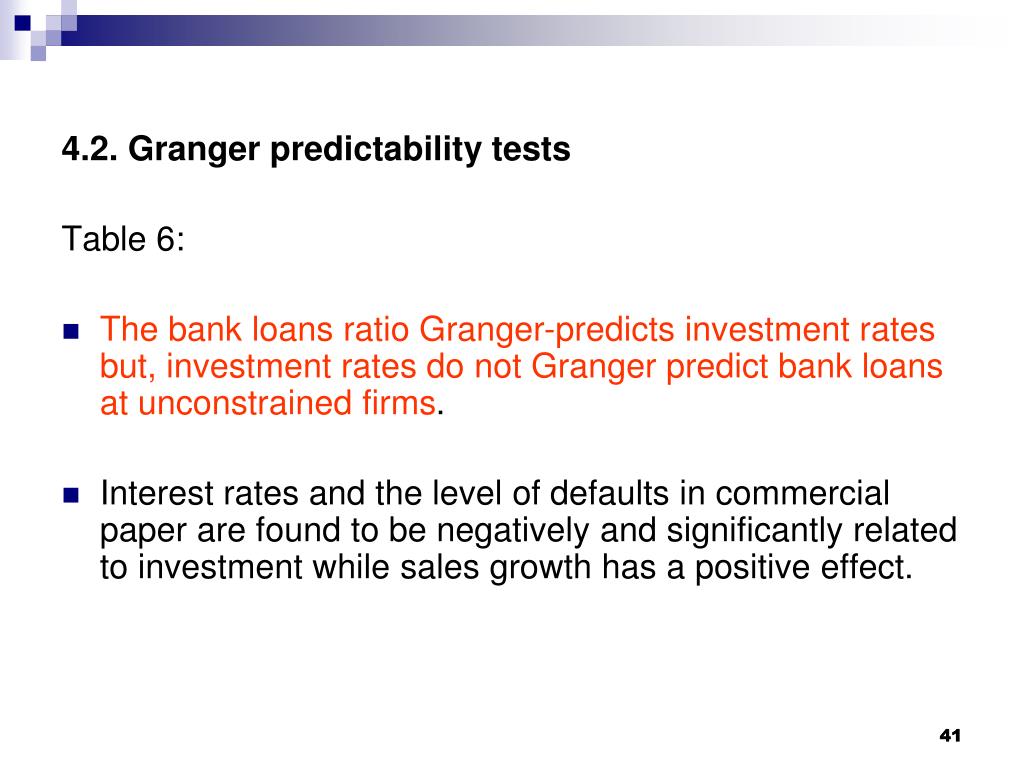 4.2. Granger predictability tests

Table 6:

The bank loans ratio Granger-predicts investment rates but, investment rates do not Granger predict bank loans at unconstrained firms.

Interest rates and the level of defaults in commercial paper are found to be negatively and significantly related to investment while sales growth has a positive effect.

41